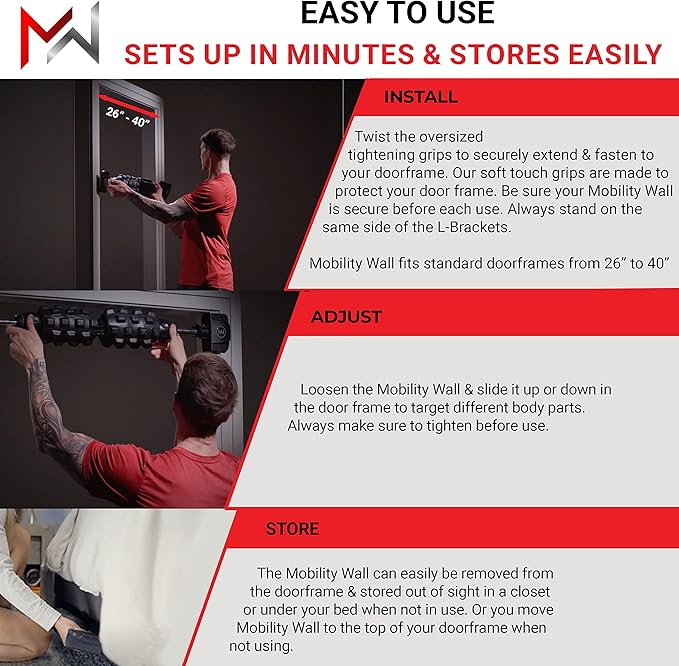 MW

EASY TO USE

SETS UP IN MINUTES & STORES EASILY

26" - 40"

INSTALL

Twist the oversized tightening grips to securely extend & fasten to your doorframe. Our soft touch grips are made to protect your door frame. Be sure your Mobility Wall is secure before each use. Always stand on the same side of the L-Brackets.

Mobility Wall fits standard doorframes from 26" to 40"

ADJUST

Loosen the Mobility Wall & slide it up or down in the door frame to target different body parts. Always make sure to tighten before use.

STORE

The Mobility Wall can easily be removed from the doorframe & stored out of sight in a closet or under your bed when not in use. Or you move Mobility Wall to the top of your doorframe when not using.